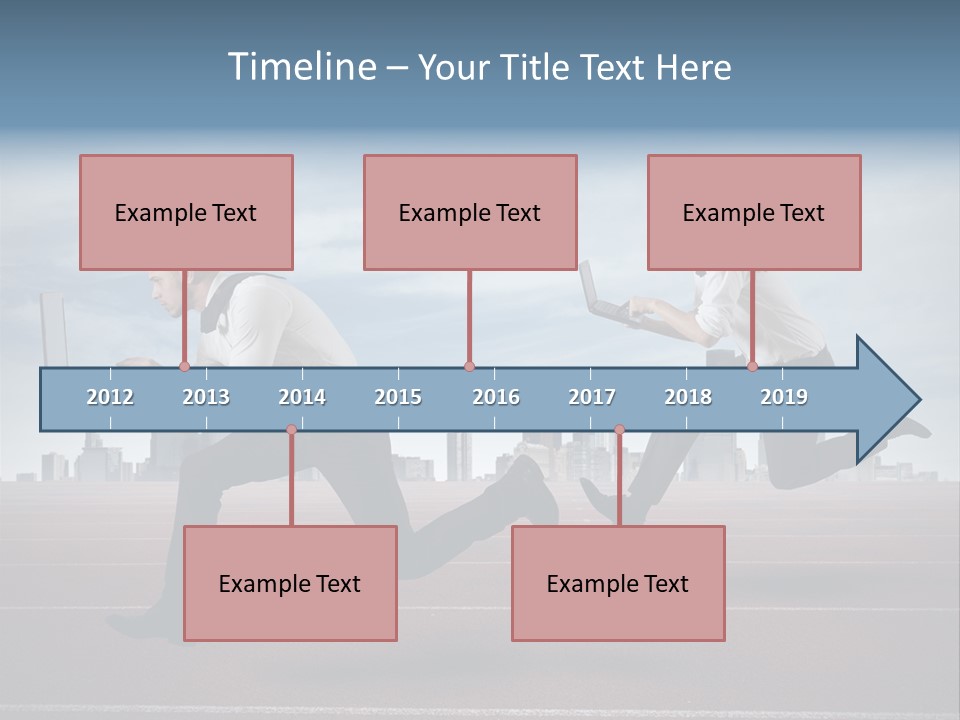 Timeline – Your Title Text Here

Example Text

Example Text

Example Text

2012 2013 2014 2015 2016 2017 2018 2019

Example Text

Example Text